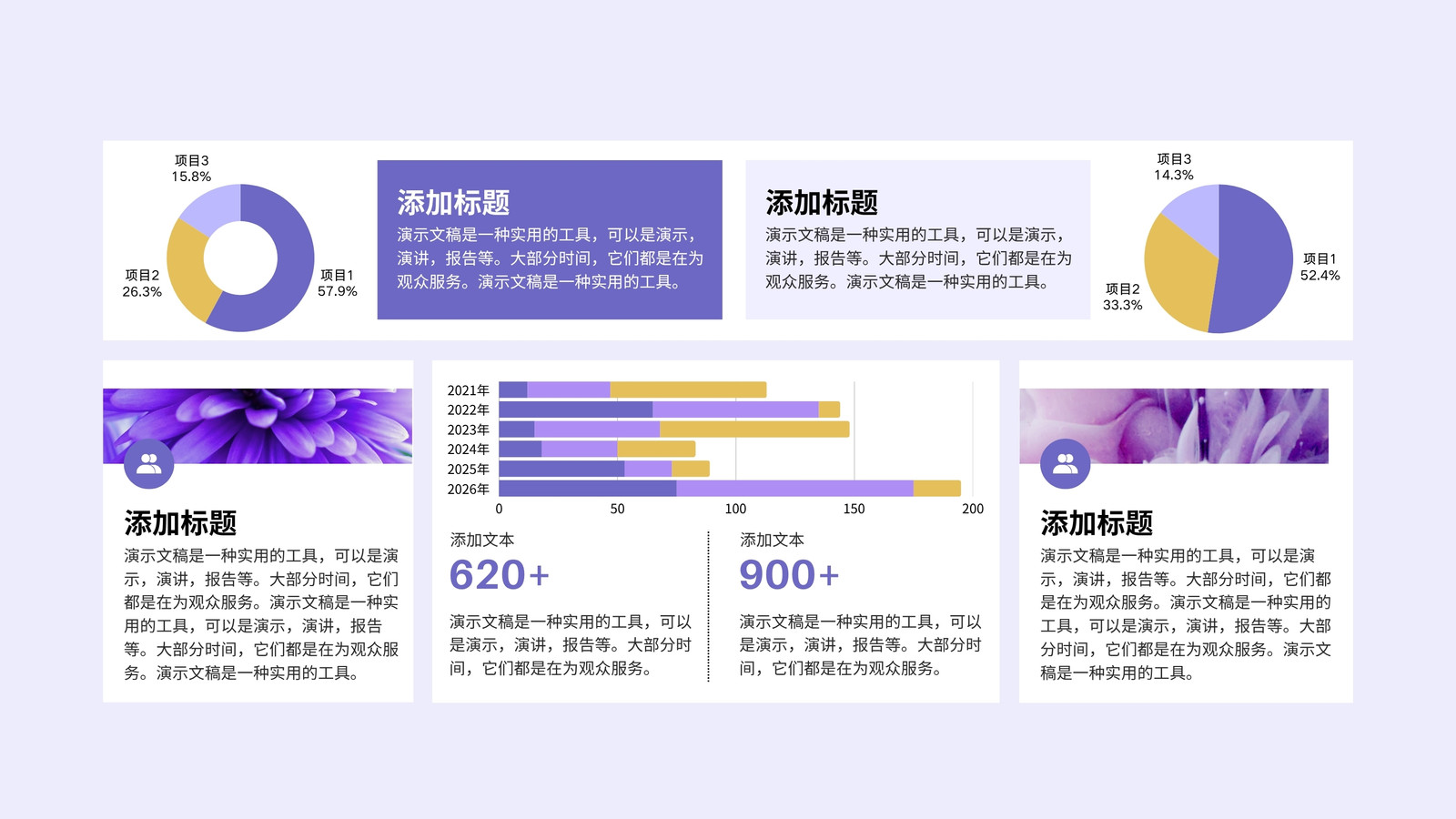 项目3
15.8%
项目2
26.3%
项目1
57.9%

添加标题
演示文稿是一种实用的工具，可以是演示，演讲，报告等。大部分时间，它们都是在为观众服务。演示文稿是一种实用的工具。

添加标题
演示文稿是一种实用的工具，可以是演示，演讲，报告等。大部分时间，它们都是在为观众服务。演示文稿是一种实用的工具。

项目3
14.3%
项目2
33.3%
项目1
52.4%

添加标题
演示文稿是一种实用的工具，可以是演示，演讲，报告等。大部分时间，它们都是在为观众服务。演示文稿是一种实用的工具，可以是演示，演讲，报告等。大部分时间，它们都是在为观众服务。演示文稿是一种实用的工具。

2021年
2022年
2023年
2024年
2025年
2026年
0 50 100 150 200

添加文本
620+
演示文稿是一种实用的工具，可以是演示，演讲，报告等。大部分时间，它们都是在为观众服务。

添加文本
900+
演示文稿是一种实用的工具，可以是演示，演讲，报告等。大部分时间，它们都是在为观众服务。

添加标题
演示文稿是一种实用的工具，可以是演示，演讲，报告等。大部分时间，它们都是在为观众服务。演示文稿是一种实用的工具，可以是演示，演讲，报告等。大部分时间，它们都是在为观众服务。演示文稿是一种实用的工具。